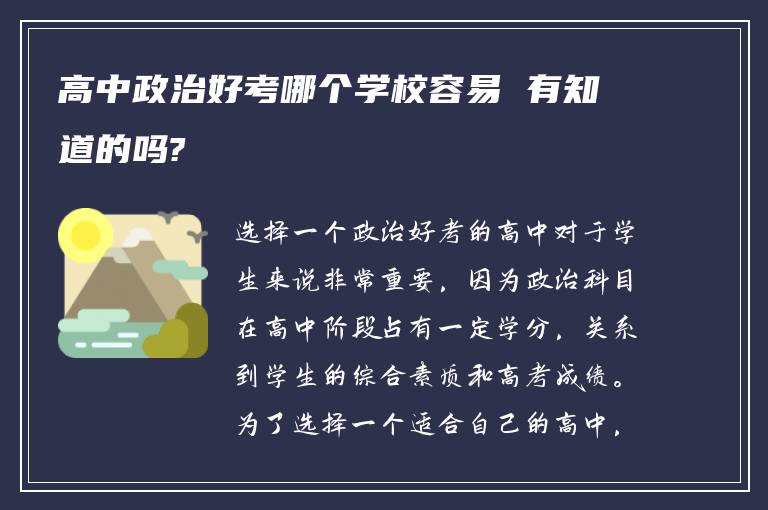 高中政治好考哪个学校容易 有知道的吗?

选择一个政治好考的高中对于学生来说非常重要，因为政治科目在高中阶段占有一定学分，关系到学生的综合素质和高考成绩。为了选择一个适合自己的高中，